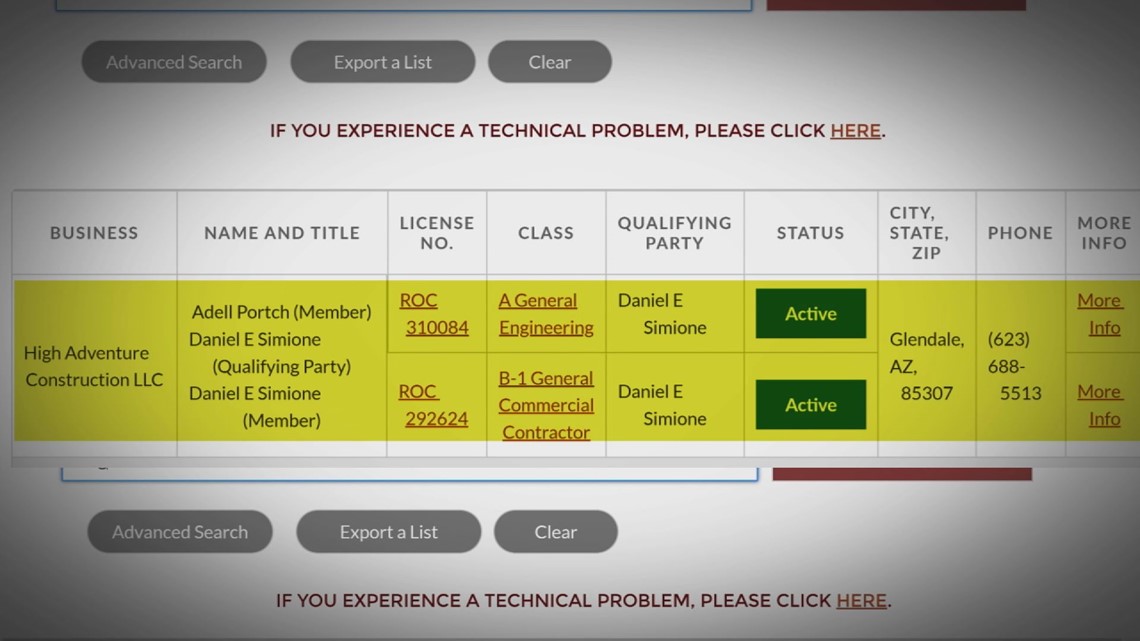 Advanced Search Export a List Clear

IF YOU EXPERIENCE A TECHNICAL PROBLEM, PLEASE CLICK HERE.

| BUSINESS | NAME AND TITLE | LICENSE NO. | CLASS | QUALIFYING PARTY | STATUS | CITY, STATE, ZIP | PHONE | MORE INFO |
|---|---|---|---|---|---|---|---|---|
| High Adventure Construction LLC | Adell Portch (Member) Daniel E Simione (Qualifying Party) Daniel E Simione (Member) | ROC 310084 | A General Engineering | Daniel E Simione | Active | Glendale, AZ, 85307 | (623) 688-5513 | More Info |
| | | ROC 292624 | B-1 General Commercial Contractor | Daniel E Simione | Active | | | More Info |

Advanced Search Export a List Clear

IF YOU EXPERIENCE A TECHNICAL PROBLEM, PLEASE CLICK HERE.